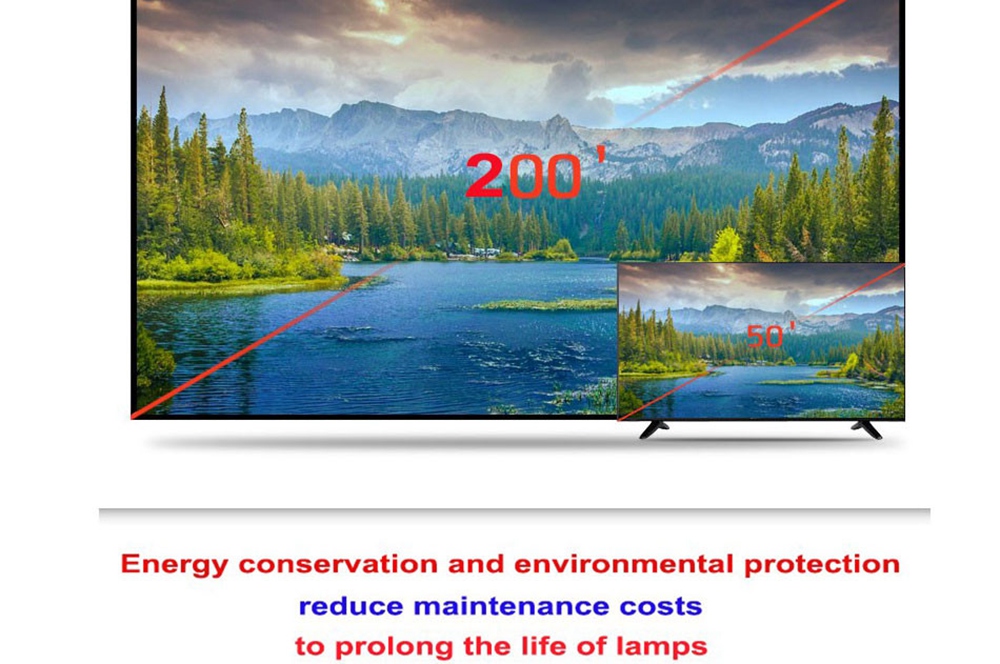 200'

50'

Energy conservation and environmental protection
reduce maintenance costs
to prolong the life of lamps